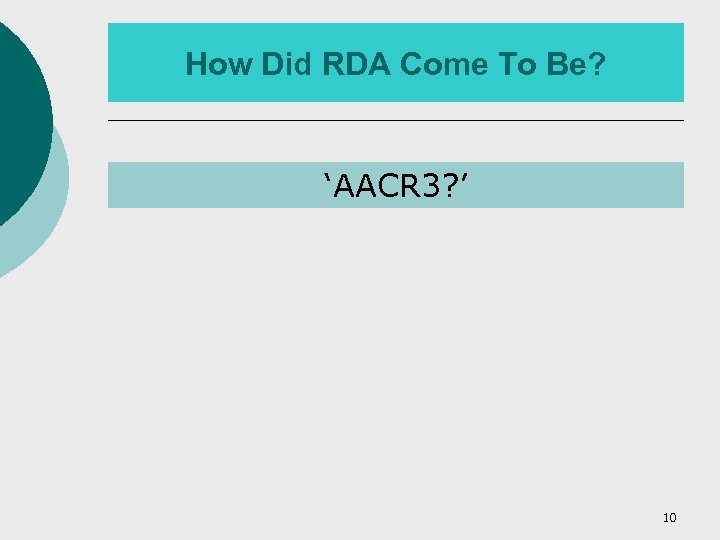 How Did RDA Come To Be?

‘AACR3?’

10